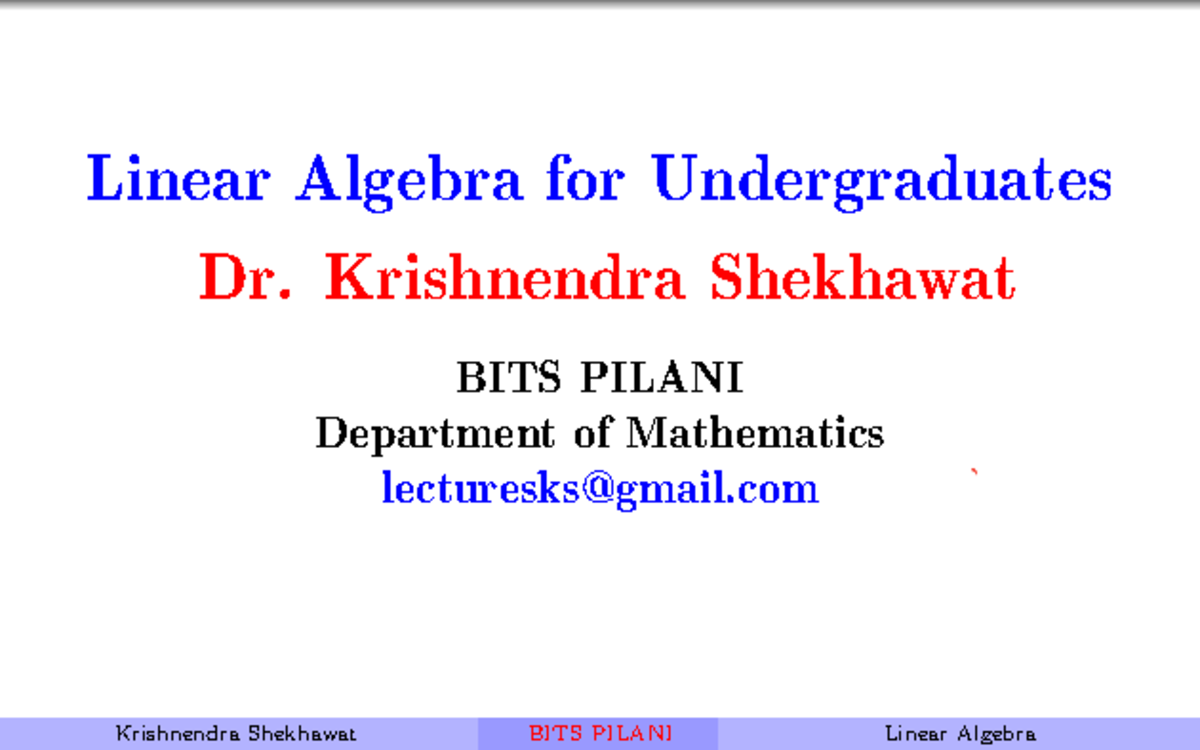 Linear Algebra for Undergraduates

Dr. Krishnendra Shekhawat

BITS PILANI
Department of Mathematics
lecturesks@gmail.com

Krishnendra Shekhawat BITS PILANI Linear Algebra